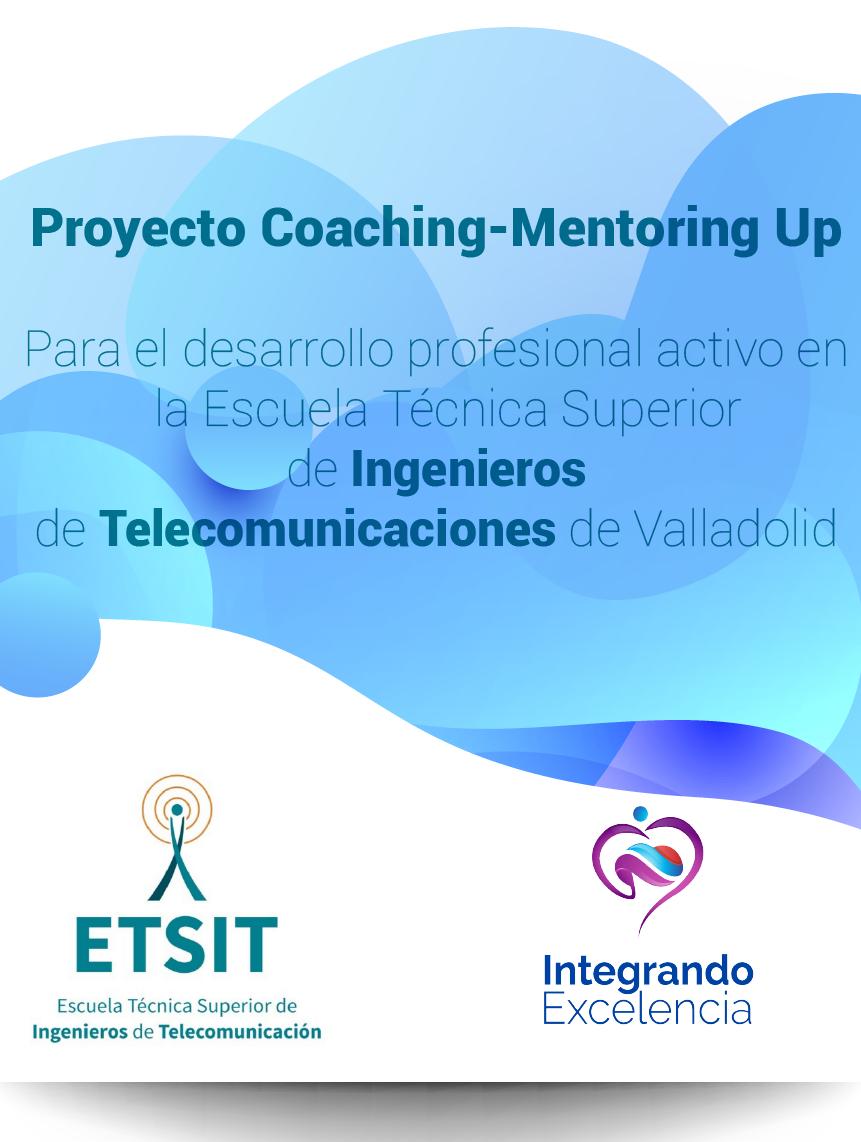 Proyecto Coaching-Mentoring Up

Para el desarrollo profesional activo en la Escuela Técnica Superior de Ingenieros de Telecomunicaciones de Valladolid

ETSIT
Escuela Técnica Superior de
Ingenieros de Telecomunicación

Integrando
Excelencia